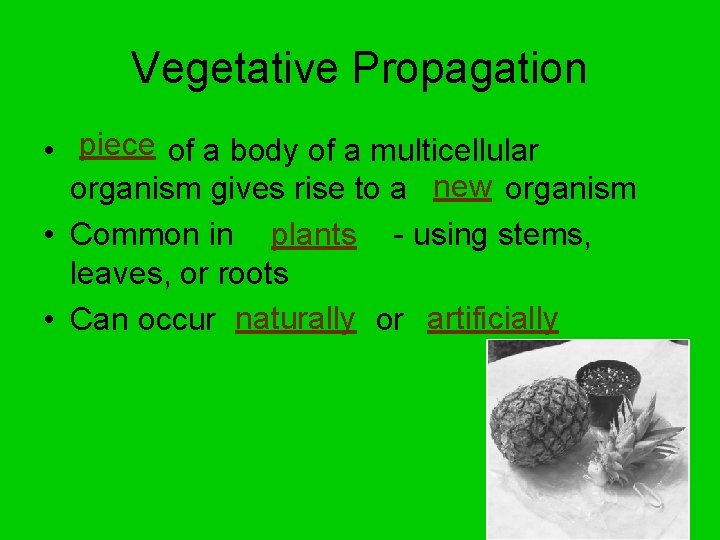 Vegetative Propagation

• piece of a body of a multicellular organism gives rise to a new organism
• Common in plants - using stems, leaves, or roots
• Can occur naturally or artificially